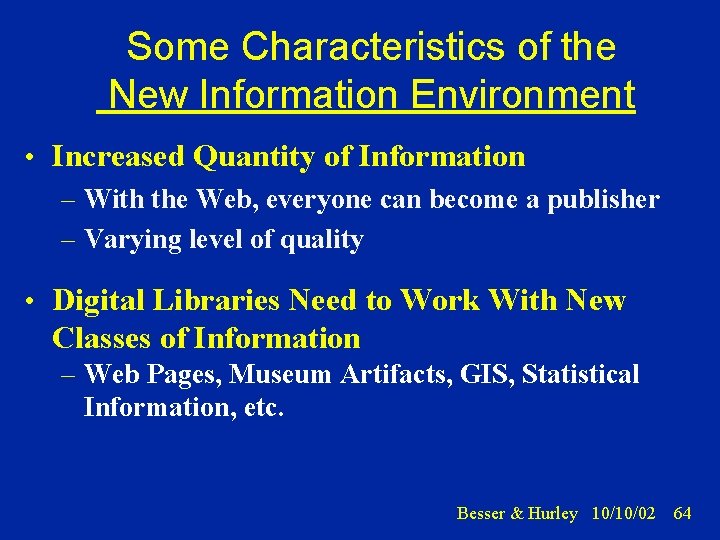 Some Characteristics of the New Information Environment

• Increased Quantity of Information
– With the Web, everyone can become a publisher
– Varying level of quality

• Digital Libraries Need to Work With New Classes of Information
– Web Pages, Museum Artifacts, GIS, Statistical Information, etc.

Besser & Hurley 10/10/02 64